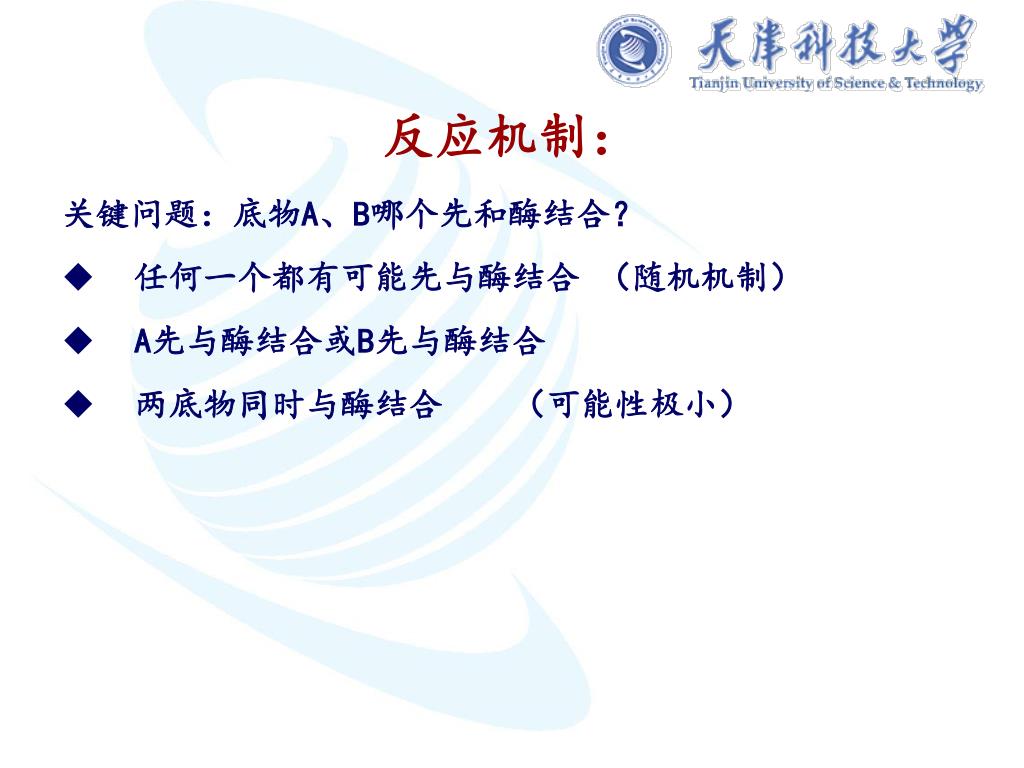 天津科技大学
Tianjin University of Science & Technology

反应机制：

关键问题：底物A、B哪个先和酶结合？

◆ 任何一个都有可能先与酶结合 （随机机制）

◆ A先与酶结合或B先与酶结合

◆ 两底物同时与酶结合 （可能性极小）